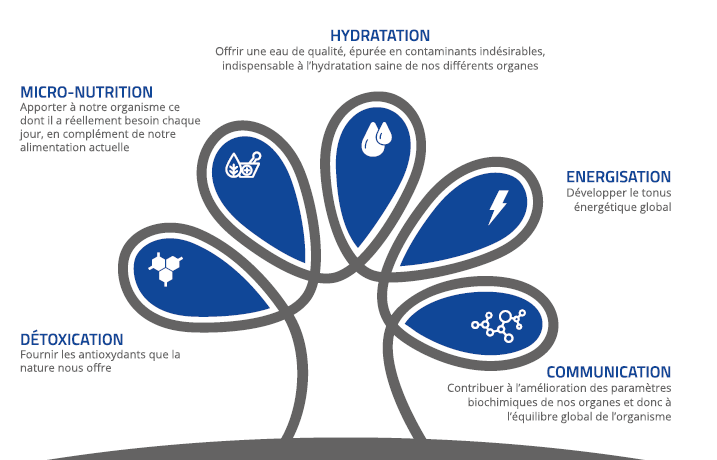 HYDRATATION
Offrir une eau de qualité, épurée en contaminants indésirables, indispensable à l'hydratation saine de nos différents organes

MICRO-NUTRITION
Apporter à notre organisme ce dont il a réellement besoin chaque jour, en complément de notre alimentation actuelle

ENERGISATION
Développer le tonus énergétique global

DÉTOXICATION
Fournir les antioxydants que la nature nous offre

COMMUNICATION
Contribuer à l'amélioration des paramètres biochimiques de nos organes et donc à l'équilibre global de l'organisme